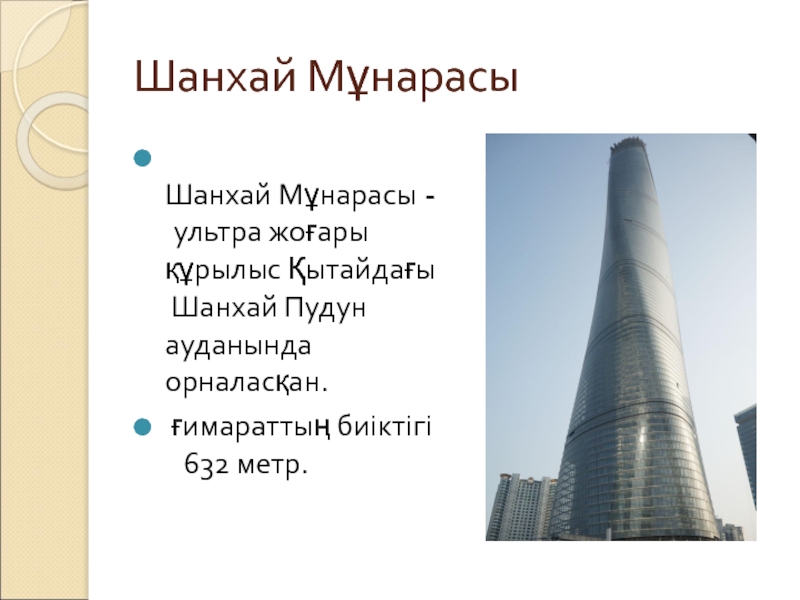 Шанхай Мұнарасы

Шанхай Мұнарасы - ультра жоғары құрылыс Қытайдағы Шанхай Пудун ауданында орналасқан.

ғимараттың биіктігі 632 метр.